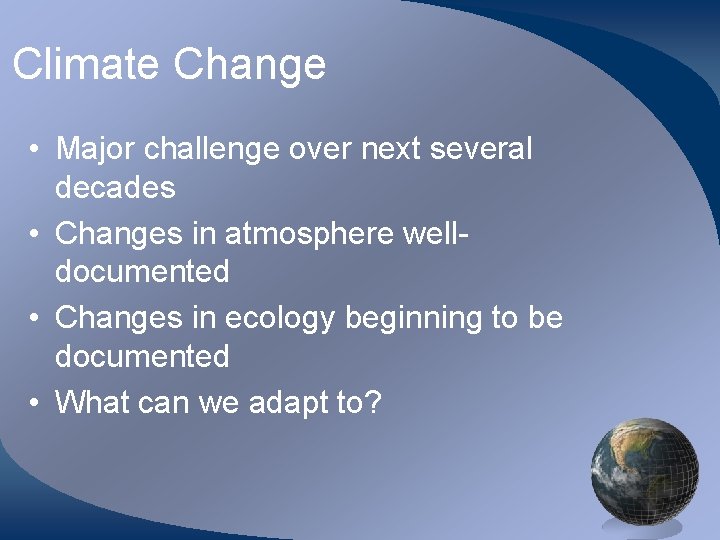 Climate Change

• Major challenge over next several decades
• Changes in atmosphere well-documented
• Changes in ecology beginning to be documented
• What can we adapt to?